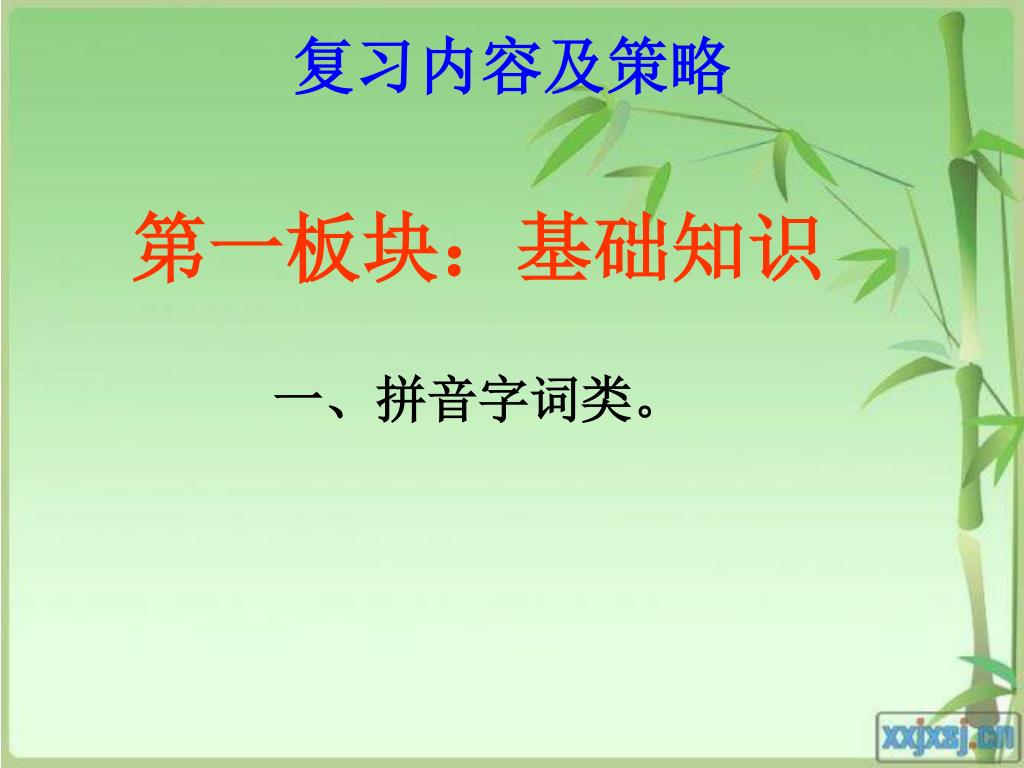 复习内容及策略

第一板块：基础知识

一、拼音字词类。

xxjxsj.cn